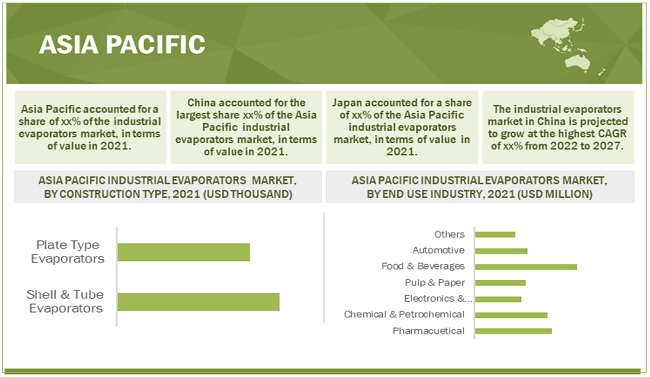 ASIA PACIFIC

Asia Pacific accounted for a share of xx% of the industrial evaporators market, in terms of value in 2021.

China accounted for the largest share xx% of the Asia Pacific industrial evaporators market, in terms of value in 2021.

Japan accounted for a share of xx% of the Asia Pacific industrial evaporators market, in terms of value in 2021.

The industrial evaporators market in China is projected to grow at the highest CAGR of xx% from 2022 to 2027.

ASIA PACIFIC INDUSTRIAL EVAPORATORS MARKET, BY CONSTRUCTION TYPE, 2021 (USD THOUSAND)

Plate Type Evaporators
Shell & Tube Evaporators

ASIA PACIFIC INDUSTRIAL EVAPORATORS MARKET, BY END USE INDUSTRY, 2021 (USD MILLION)

Others
Automotive
Food & Beverages
Pulp & Paper
Electronics &...
Chemical & Petrochemical
Pharmacuetical